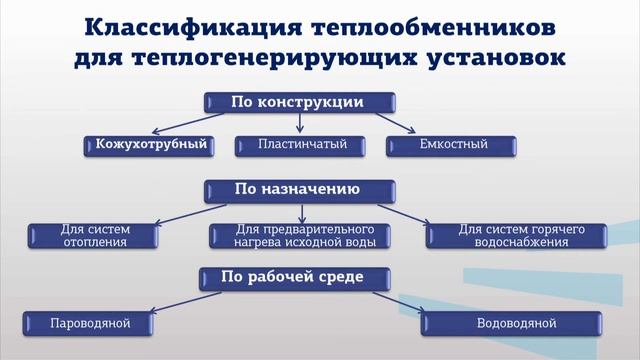 Классификация теплообменников для теплогенерирующих установок

По конструкции

Кожухотрубный

Пластинчатый

Емкостный

По назначению

Для систем отопления

Для предварительного нагрева исходной воды

Для систем горячего водоснабжения

По рабочей среде

Пароводяной

Водоводяной